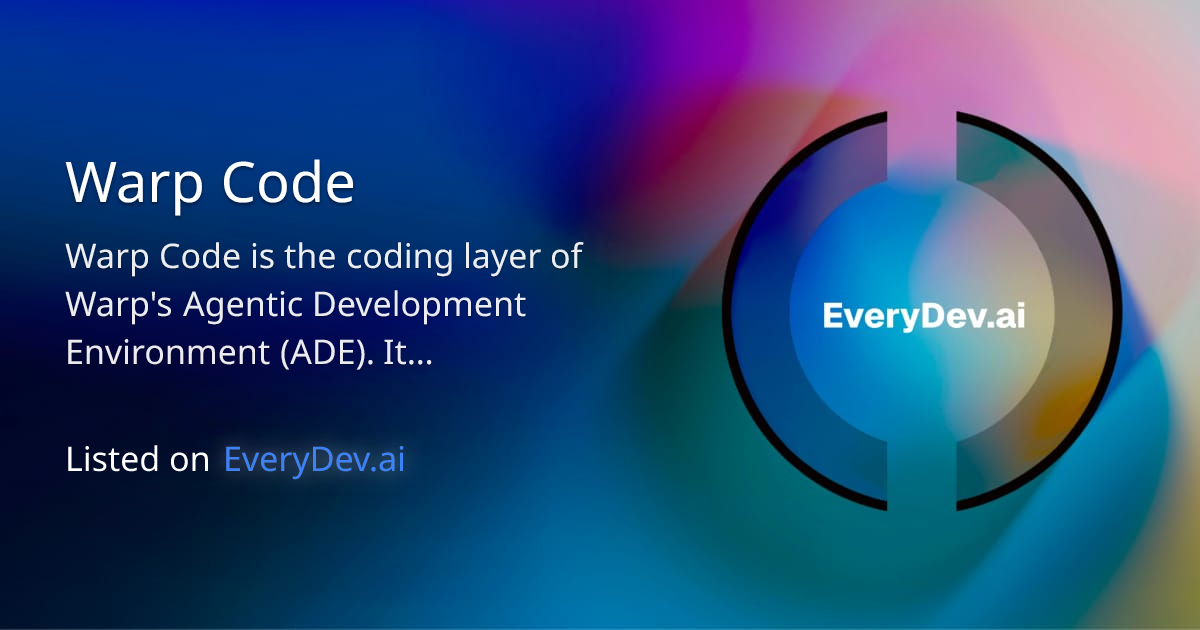 Warp Code

Warp Code is the coding layer of Warp's Agentic Development Environment (ADE). It...

Listed on EveryDev.ai

EveryDev.ai